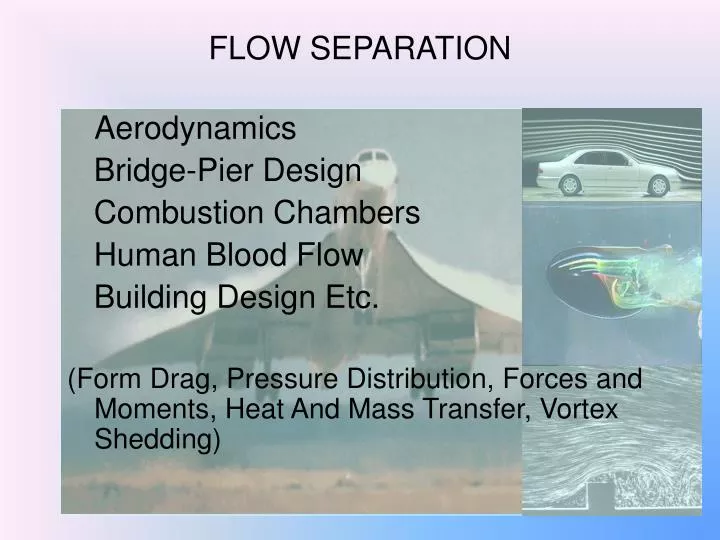 FLOW SEPARATION

Aerodynamics
Bridge-Pier Design
Combustion Chambers
Human Blood Flow
Building Design Etc.

(Form Drag, Pressure Distribution, Forces and Moments, Heat And Mass Transfer, Vortex Shedding)